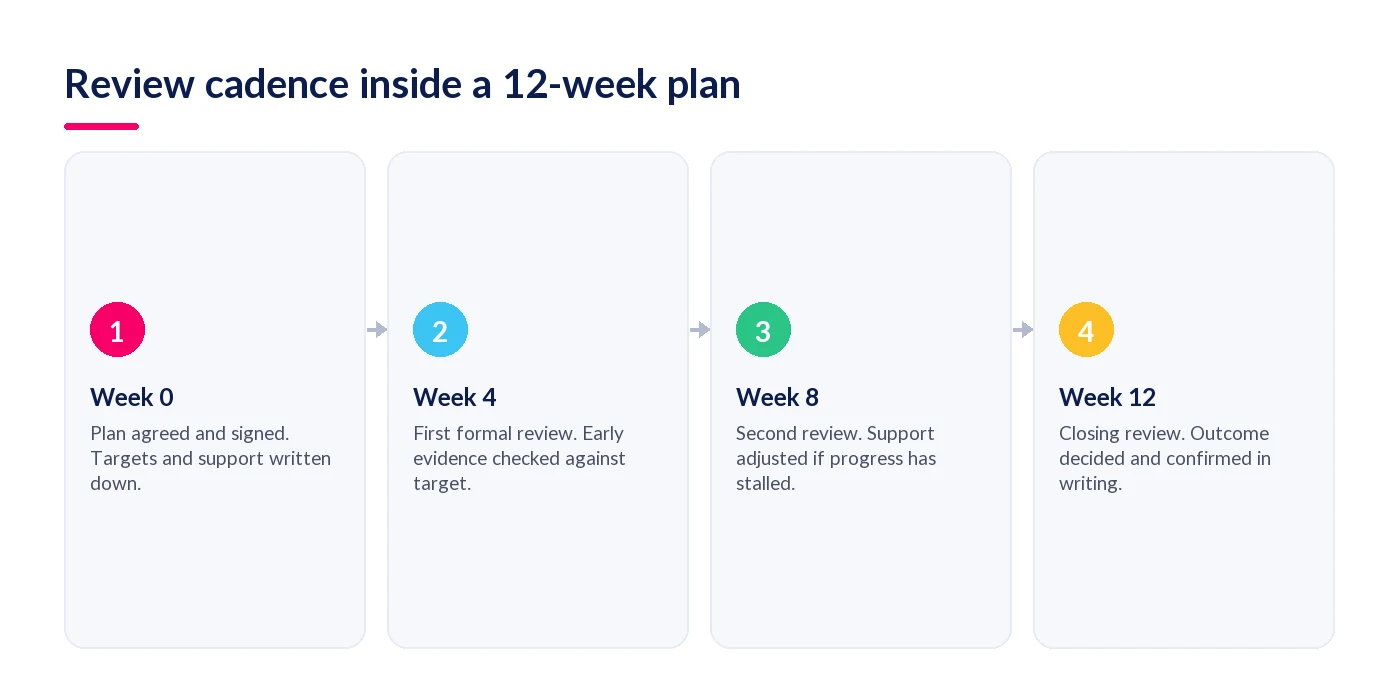 Review cadence inside a 12-week plan

1

Week 0

Plan agreed and signed. Targets and support written down.

2

Week 4

First formal review. Early evidence checked against target.

3

Week 8

Second review. Support adjusted if progress has stalled.

4

Week 12

Closing review. Outcome decided and confirmed in writing.